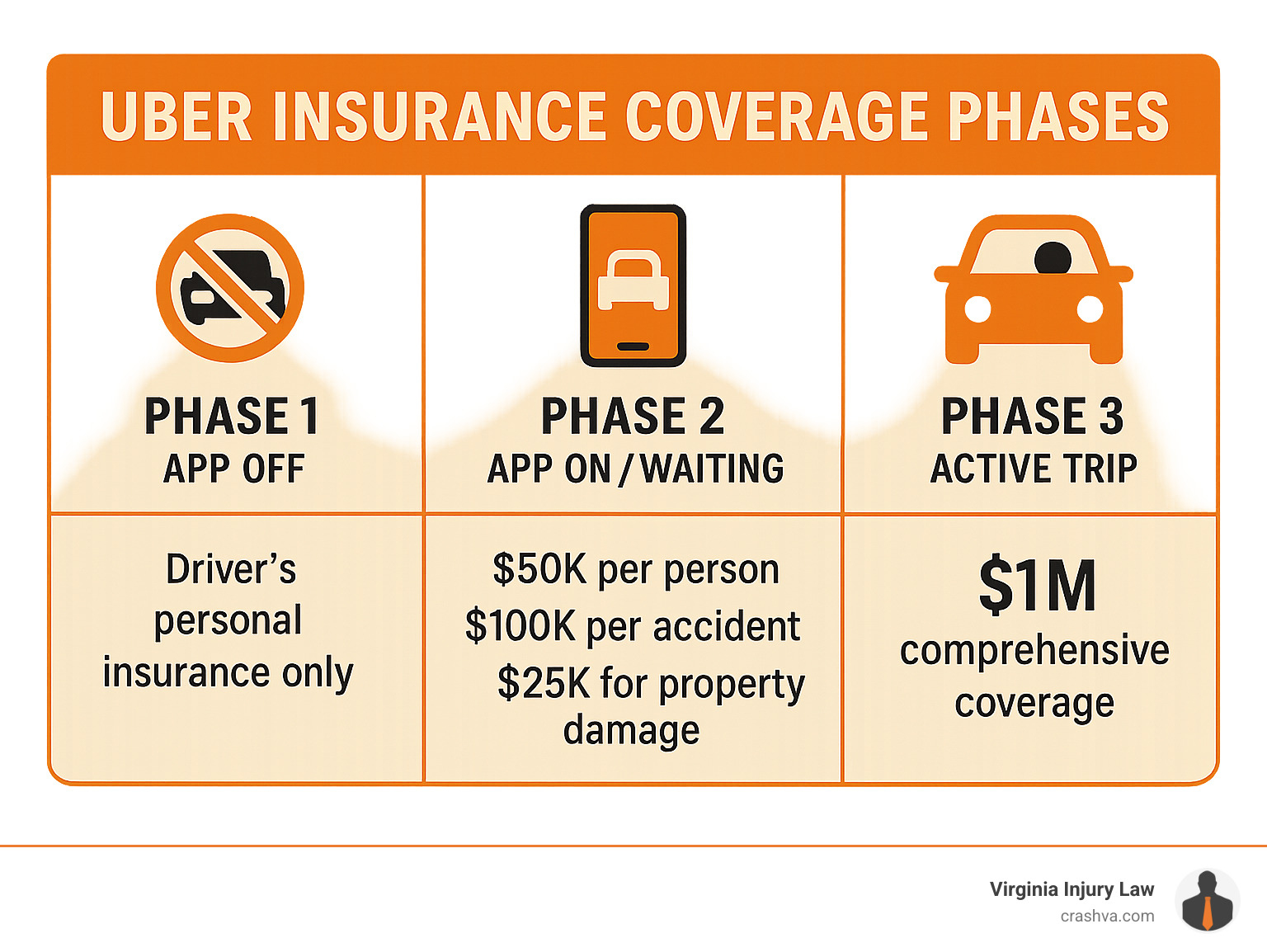 UBER INSURANCE COVERAGE PHASES

| PHASE 1 APP OFF | PHASE 2 APP ON / WAITING | PHASE 3 ACTIVE TRIP |
|---|---|---|
| Driver's personal insurance only | \$50K per person \$100K per accident \$25K for property damage | \$1M comprehensive coverage |

Virginia Injury Law
crashva.com